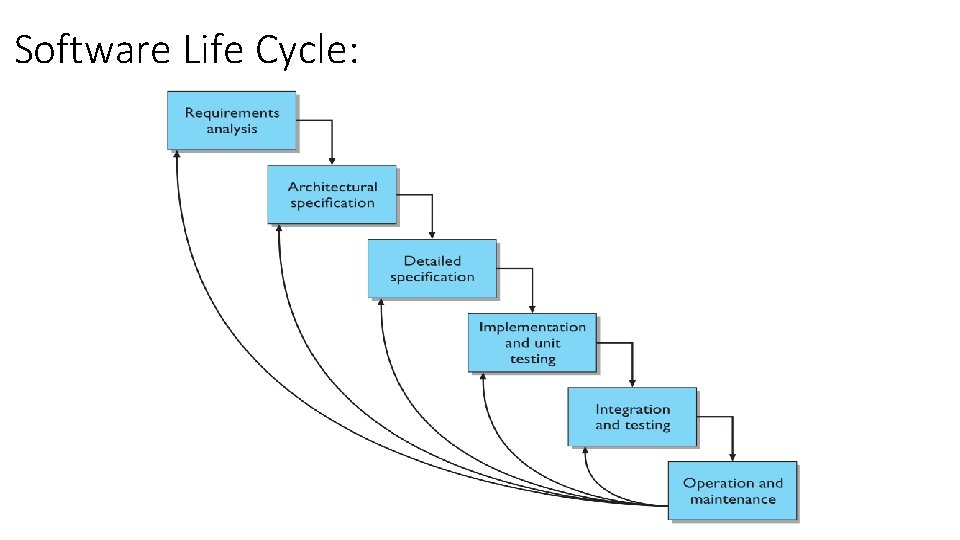 Software Life Cycle:

Requirements analysis

Architectural specification

Detailed specification

Implementation and unit testing

Integration and testing

Operation and maintenance